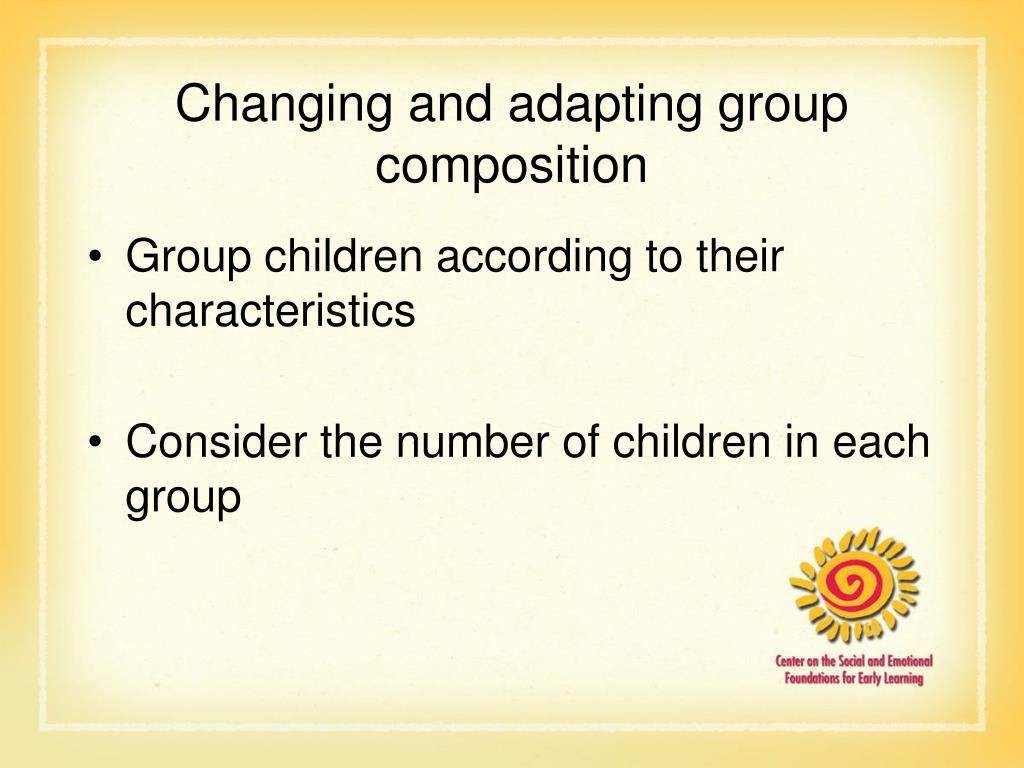 Changing and adapting group composition

• Group children according to their characteristics

• Consider the number of children in each group

Center on the Social and Emotional Foundations for Early Learning